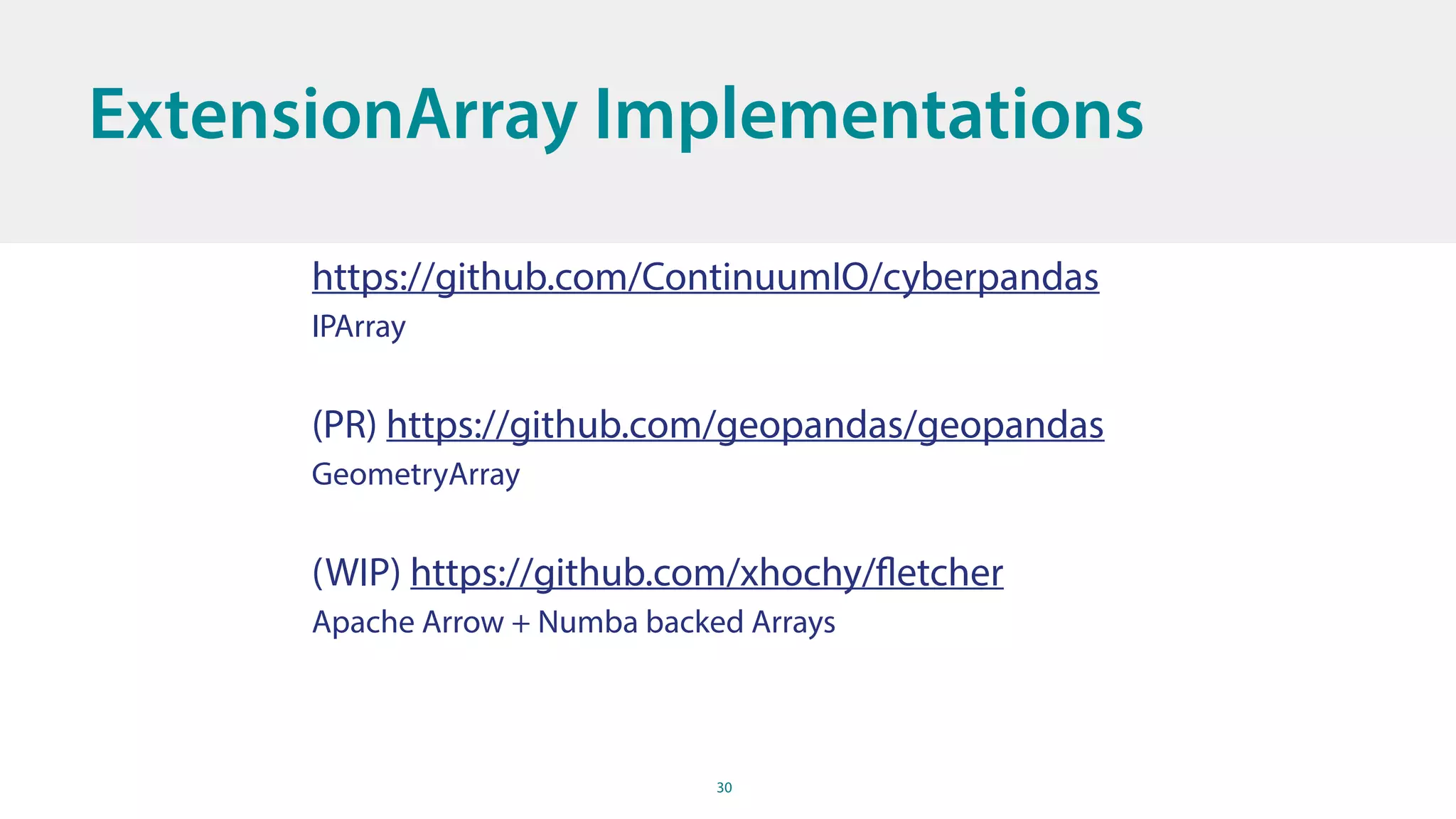 ExtensionArray Implementations

https://github.com/ContinuumIO/cyberpandas
IPArray

(PR) https://github.com/geopandas/geopandas
GeometryArray

(WIP) https://github.com/xhochy/fletcher
Apache Arrow + Numba backed Arrays

30